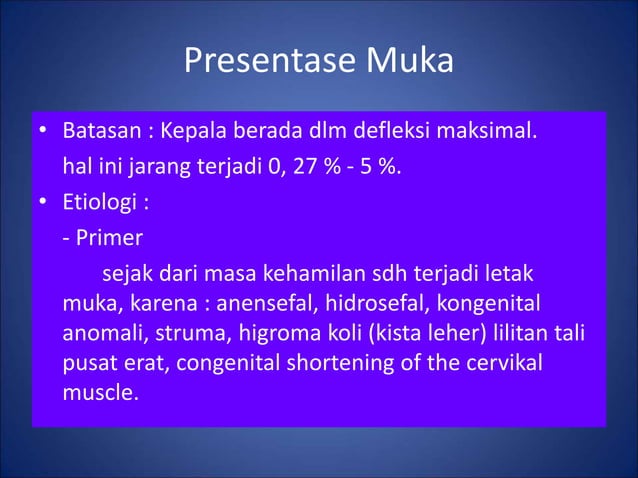 Presentase Muka

• Batasan : Kepala berada dlm defleksi maksimal. hal ini jarang terjadi 0, 27 % - 5 %.

• Etiologi :

- Primer

sejak dari masa kehamilan sdh terjadi letak muka, karena : anensefal, hidrosefal, kongenital anomali, struma, higroma koli (kista leher) lilitan tali pusat erat, congenital shortening of the cervikal muscle.